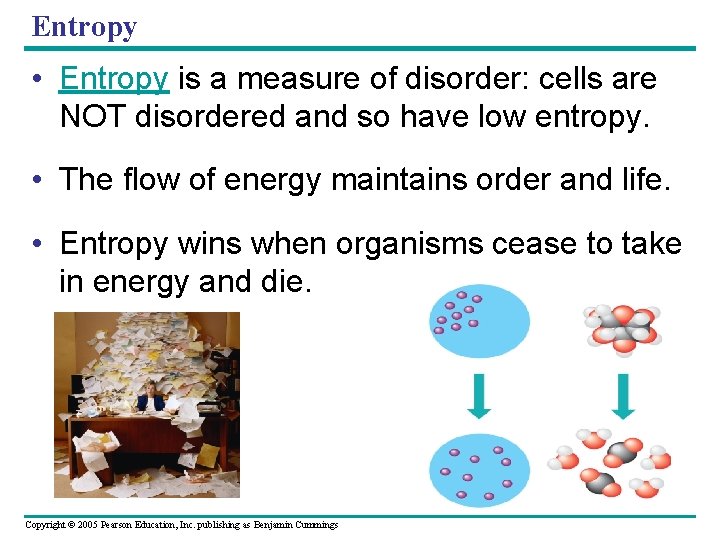 Entropy

• Entropy is a measure of disorder: cells are NOT disordered and so have low entropy.

• The flow of energy maintains order and life.

• Entropy wins when organisms cease to take in energy and die.

Copyright © 2005 Pearson Education, Inc. publishing as Benjamin Cummings